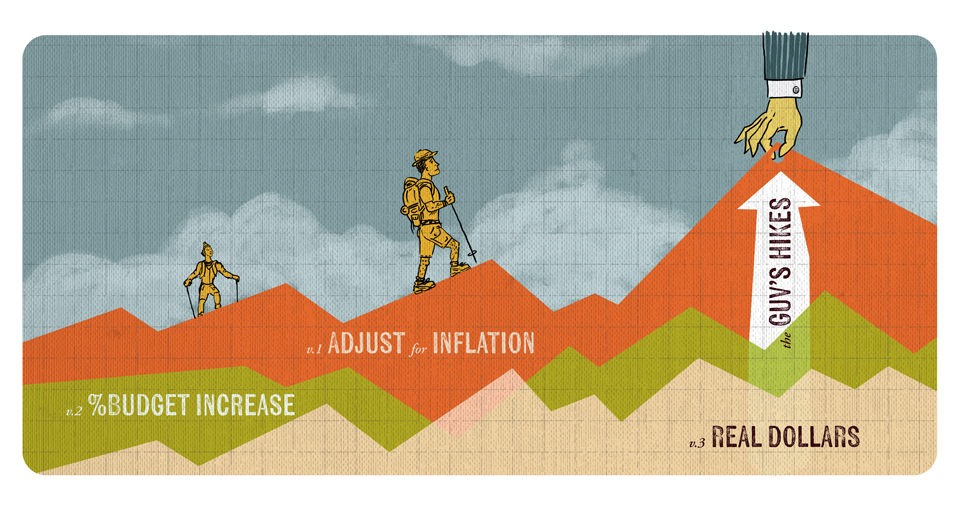 the GUV'S HIKES

v.1 ADJUST for INFLATION

v.2 %BUDGET INCREASE

v.3 REAL DOLLARS